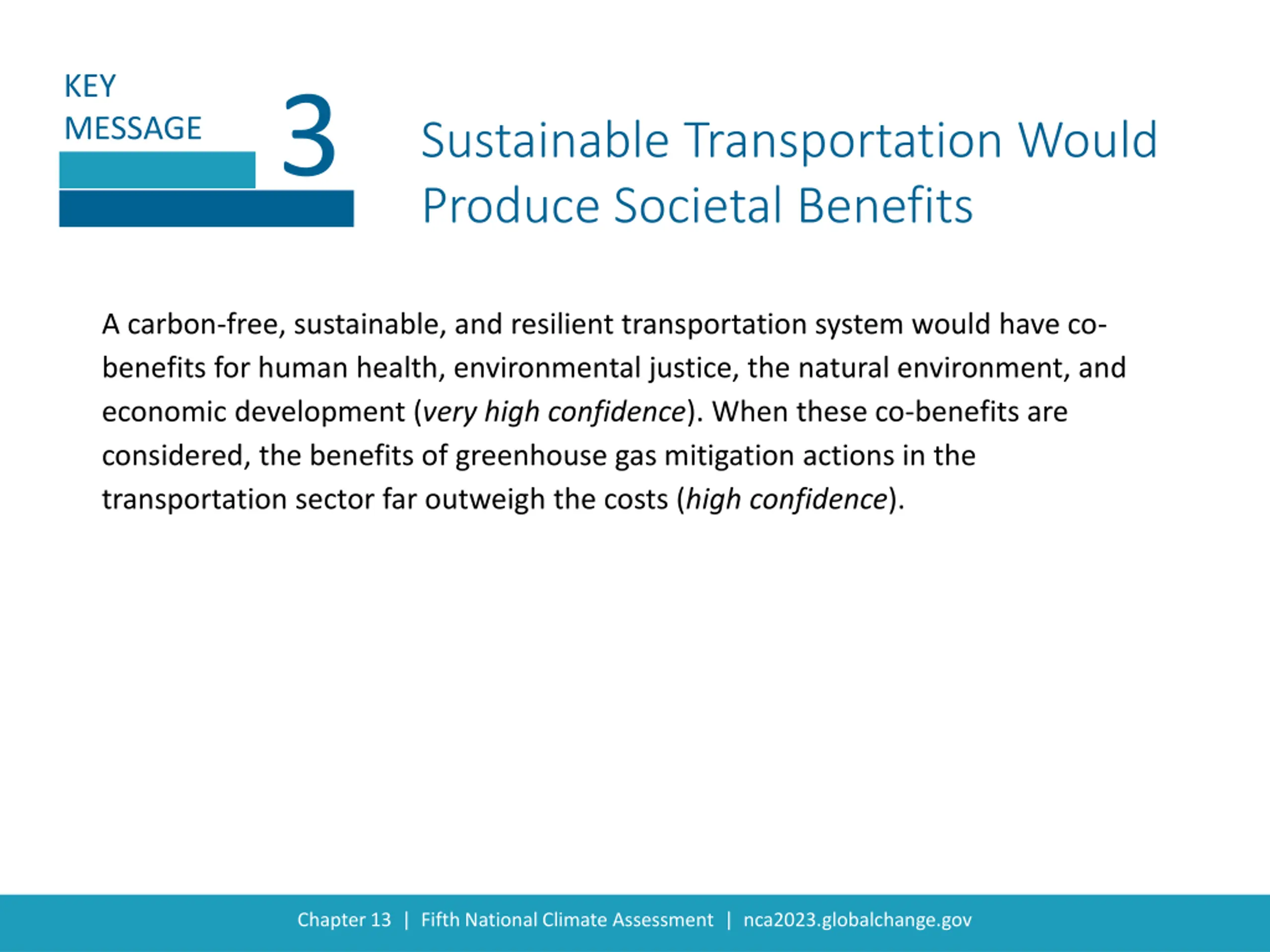 KEY
MESSAGE

3

Sustainable Transportation Would Produce Societal Benefits

A carbon-free, sustainable, and resilient transportation system would have co-benefits for human health, environmental justice, the natural environment, and economic development (very high confidence). When these co-benefits are considered, the benefits of greenhouse gas mitigation actions in the transportation sector far outweigh the costs (high confidence).

Chapter 13 | Fifth National Climate Assessment | nca2023.globalchange.gov